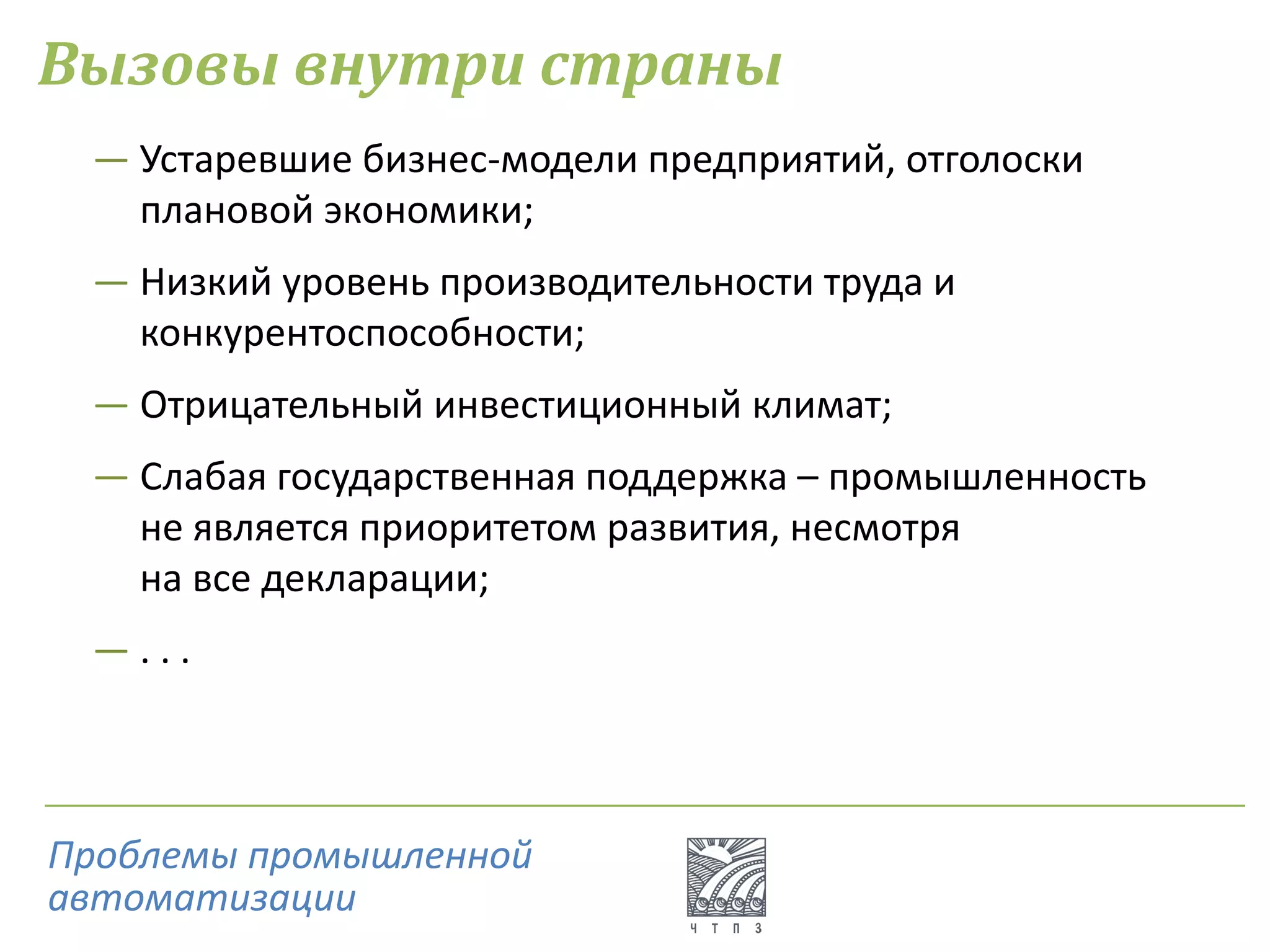 Вызовы внутри страны

— Устаревшие бизнес-модели предприятий, отголоски плановой экономики;

— Низкий уровень производительности труда и конкурентоспособности;

— Отрицательный инвестиционный климат;

— Слабая государственная поддержка – промышленность не является приоритетом развития, несмотря на все декларации;

— . . .

Проблемы промышленной автоматизации

Ч Т П З